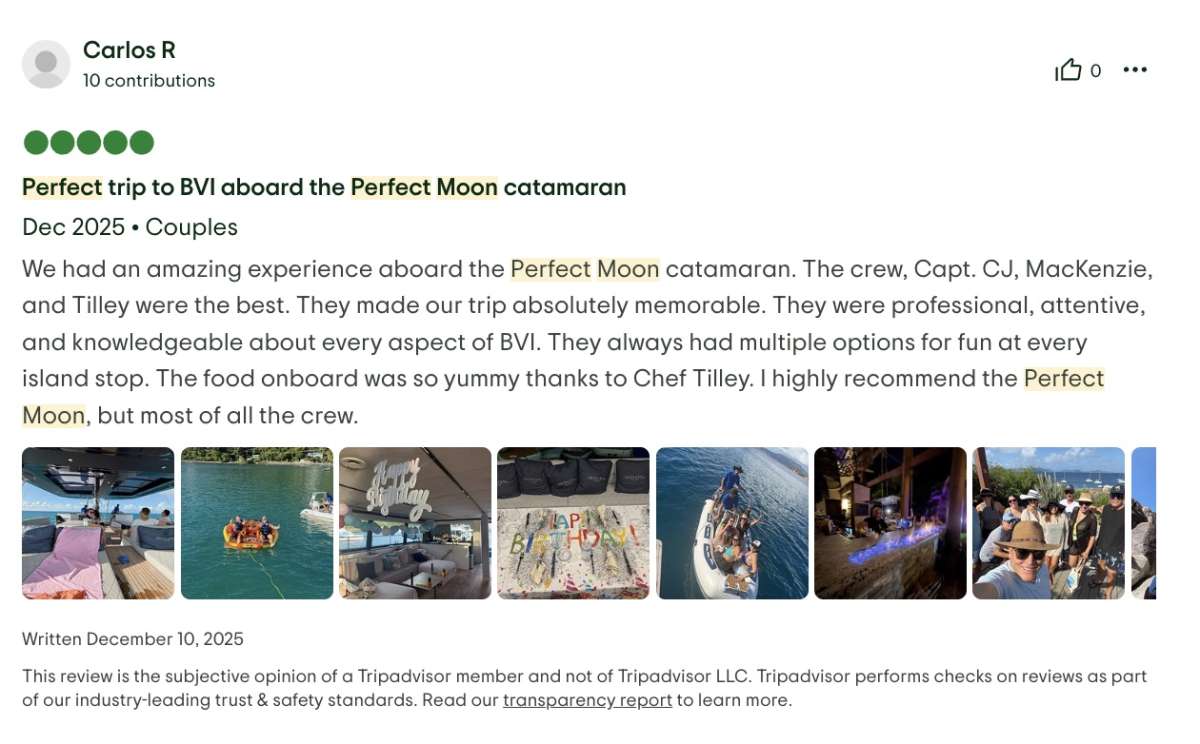 Carlos R
10 contributions

0

Perfect trip to BVI aboard the Perfect Moon catamaran

Dec 2025 • Couples

We had an amazing experience aboard the Perfect Moon catamaran. The crew, Capt. CJ, MacKenzie, and Tilley were the best. They made our trip absolutely memorable. They were professional, attentive, and knowledgeable about every aspect of BVI. They always had multiple options for fun at every island stop. The food onboard was so yummy thanks to Chef Tilley. I highly recommend the Perfect Moon, but most of all the crew.

Happy Birthday

HAPPY BIRTHDAY!

Written December 10, 2025

This review is the subjective opinion of a Tripadvisor member and not of Tripadvisor LLC. Tripadvisor performs checks on reviews as part of our industry-leading trust & safety standards. Read our transparency report to learn more.